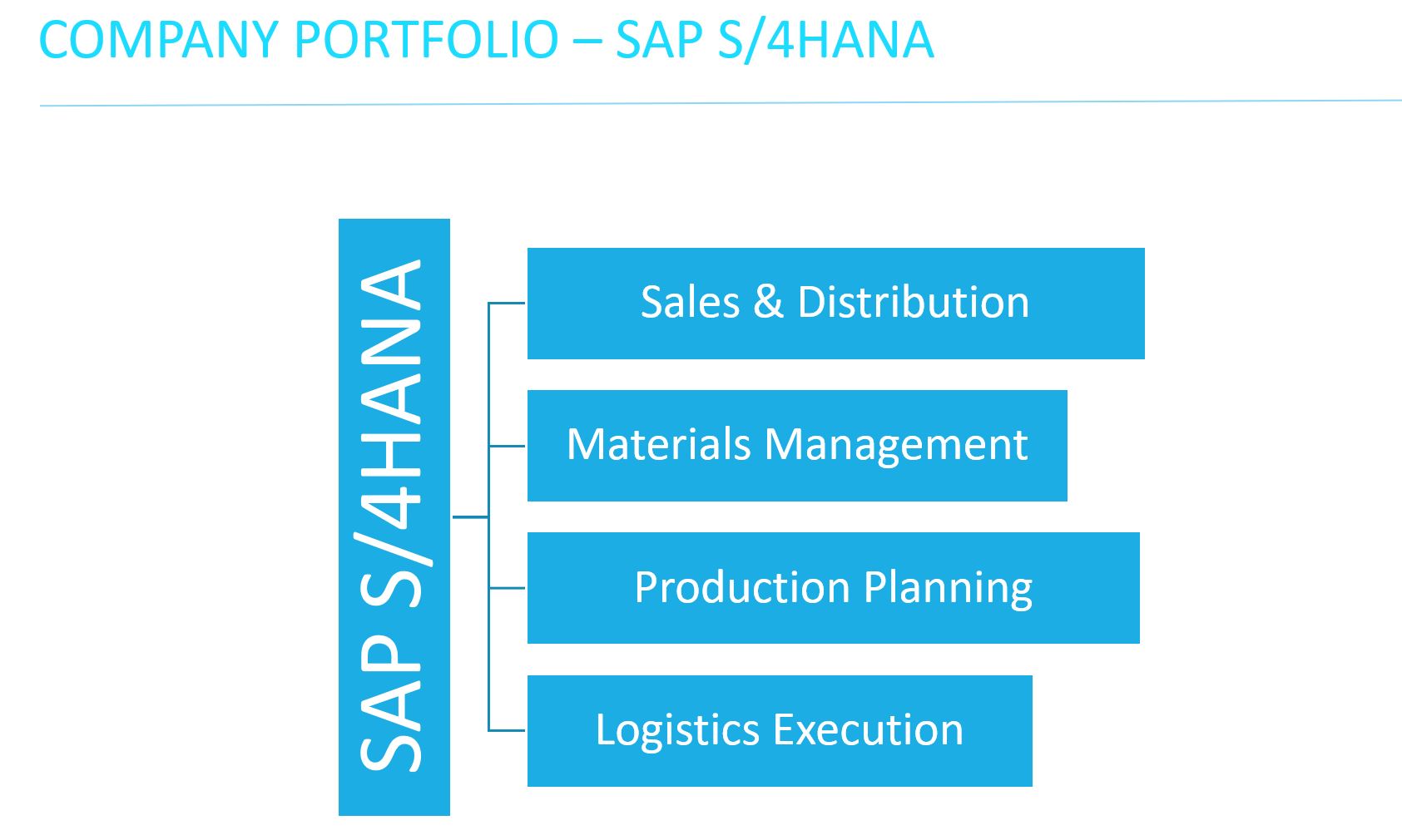 COMPANY PORTFOLIO – SAP S/4HANA

SAP S/4HANA

Sales & Distribution

Materials Management

Production Planning

Logistics Execution